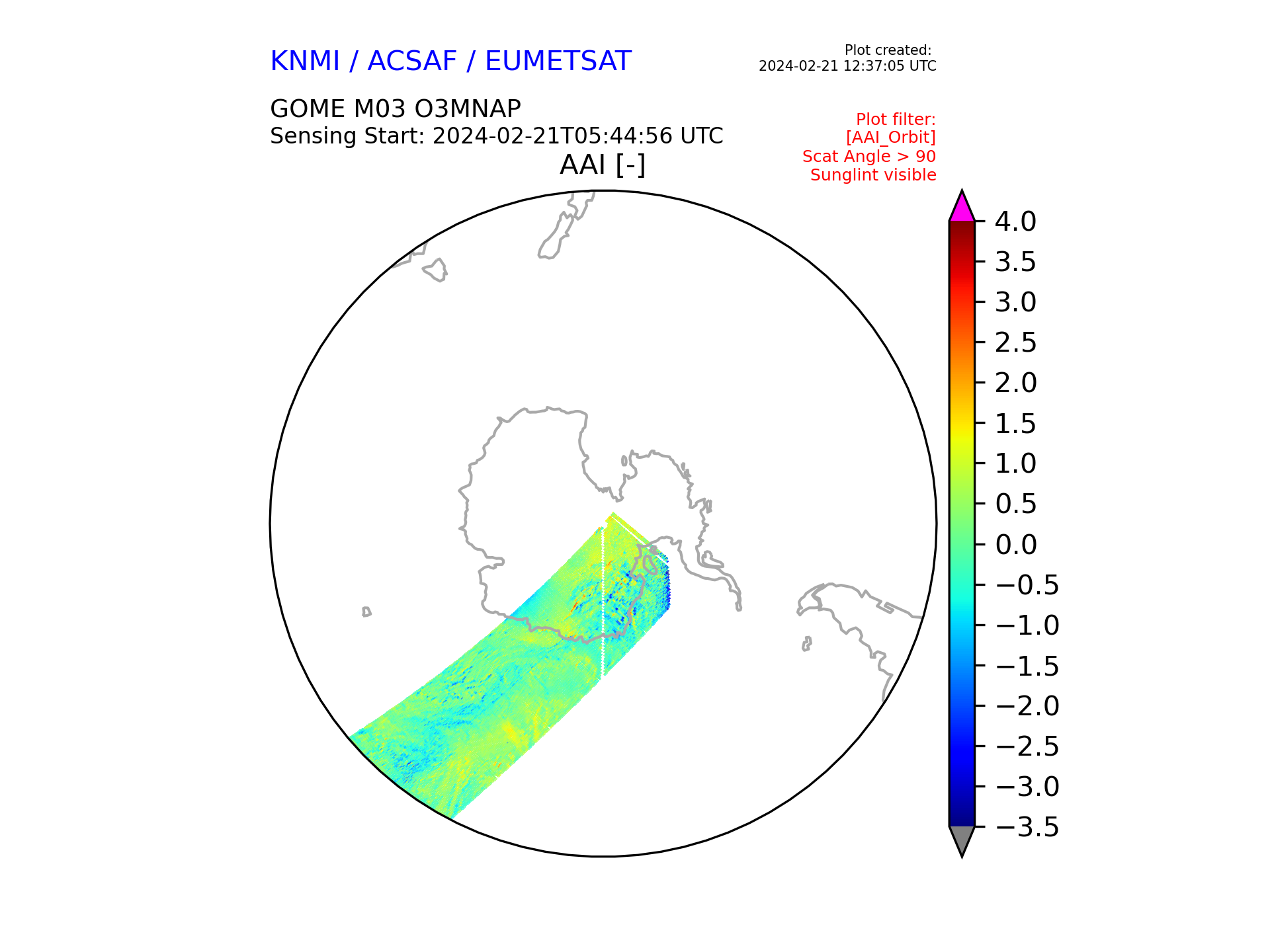 KNMI / ACSAF / EUMETSAT

Plot created:
2024-02-21 12:37:05 UTC

GOME M03 O3MNAP
Sensing Start: 2024-02-21T05:44:56 UTC

Plot filter:
[AAI_Orbit]
Scat Angle > 90
Sunglint visible

AAI [-]

4.0
3.5
3.0
2.5
2.0
1.5
1.0
0.5
0.0
−0.5
−1.0
−1.5
−2.0
−2.5
−3.0
−3.5